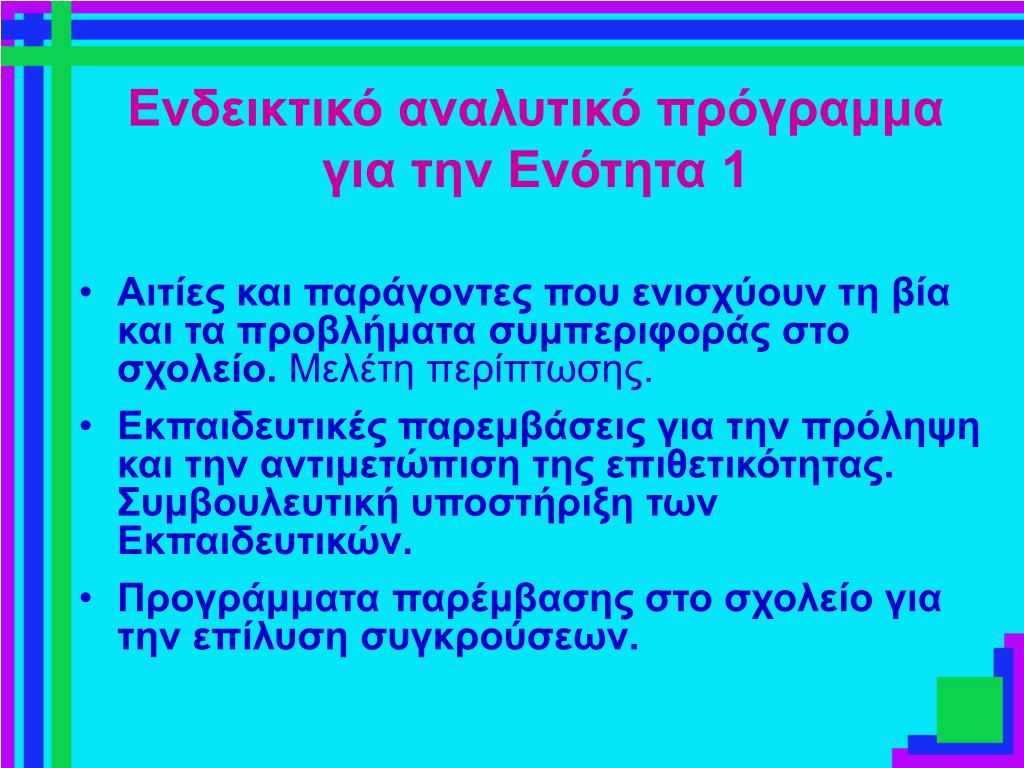 Ενδεικτικό αναλυτικό πρόγραμμα για την Ενότητα 1

• Αιτίες και παράγοντες που ενισχύουν τη βία και τα προβλήματα συμπεριφοράς στο σχολείο. Μελέτη περίπτωσης.
• Εκπαιδευτικές παρεμβάσεις για την πρόληψη και την αντιμετώπιση της επιθετικότητας. Συμβουλευτική υποστήριξη των Εκπαιδευτικών.
• Προγράμματα παρέμβασης στο σχολείο για την επίλυση συγκρούσεων.